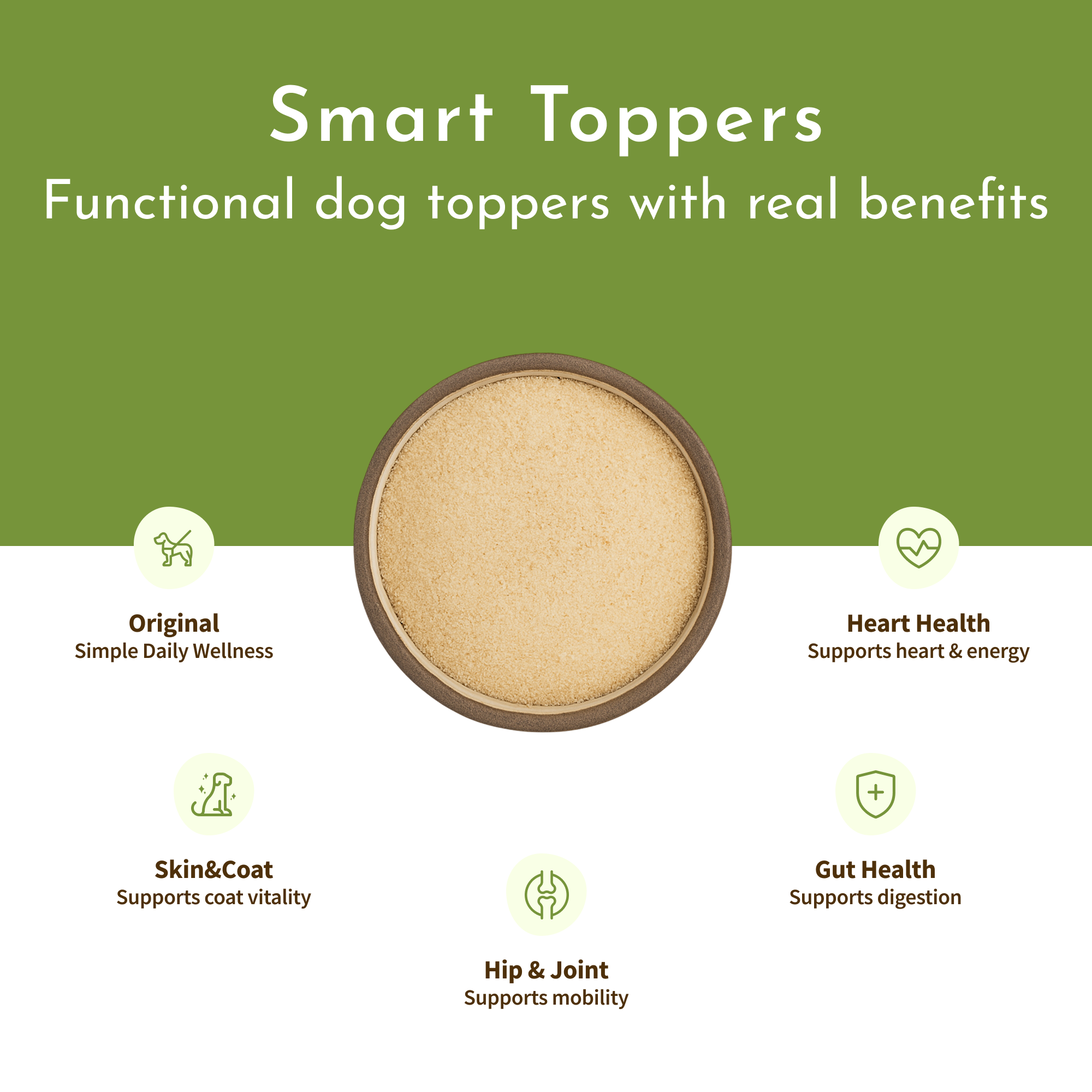 Smart Toppers
Functional dog toppers with real benefits

Original
Simple Daily Wellness

Heart Health
Supports heart & energy

Skin&Coat
Supports coat vitality

Gut Health
Supports digestion

Hip & Joint
Supports mobility